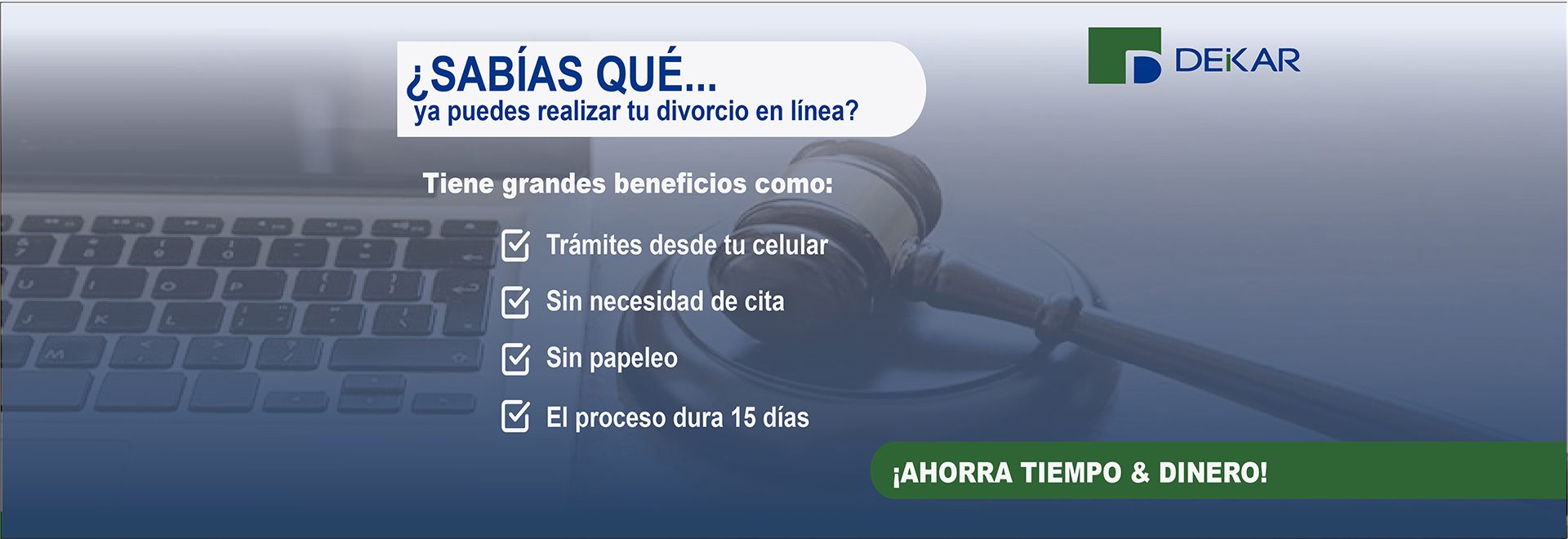 ¿SABÍAS QUÉ...
ya puedes realizar tu divorcio en línea?

DEKAR

Tiene grandes beneficios como:

Trámites desde tu celular

Sin necesidad de cita

Sin papeleo

El proceso dura 15 días

¡AHORRA TIEMPO & DINERO!